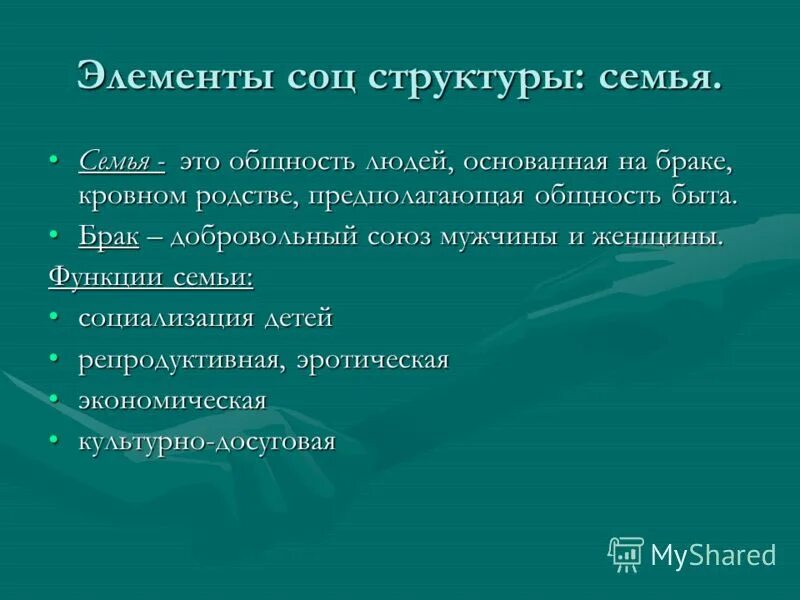 Элементы соц структуры: семья.

• Семья - это общность людей, основанная на браке, кровном родстве, предполагающая общность быта.
• Брак – добровольный союз мужчины и женщины.

Функции семьи:
• социализация детей
• репродуктивная, эротическая
• экономическая
• культурно-досуговая

MyShared